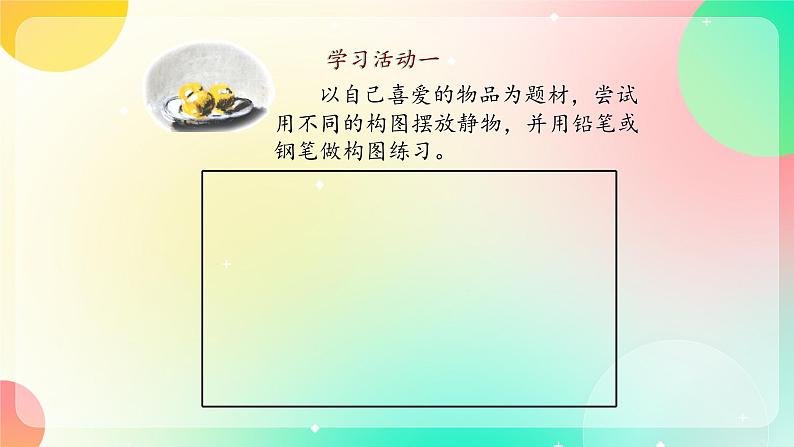 学习活动一

以自己喜爱的物品为题材，尝试用不同的构图摆放静物，并用铅笔或钢笔做构图练习。